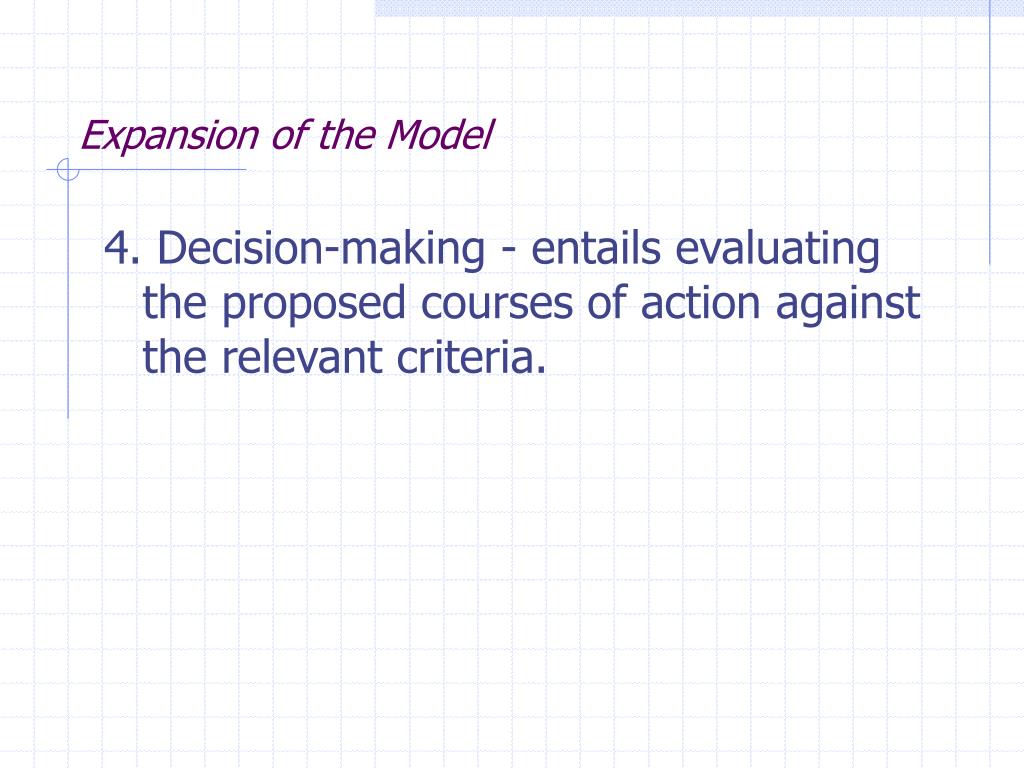 Expansion of the Model

4. Decision-making - entails evaluating the proposed courses of action against the relevant criteria.